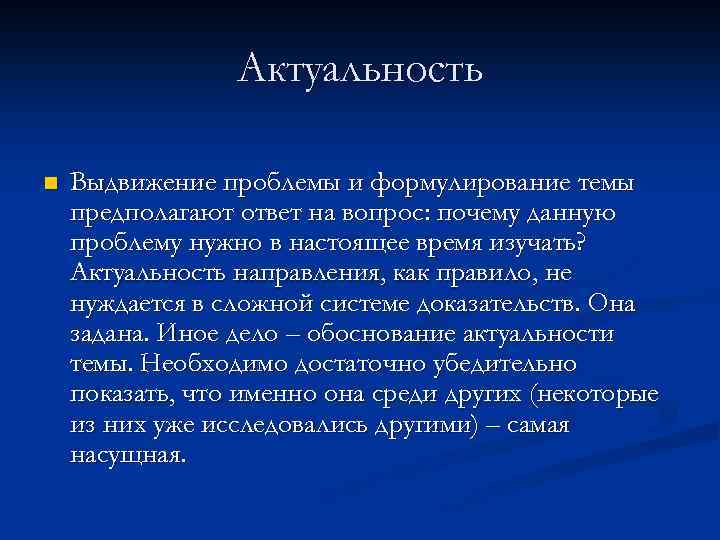 Актуальность

Выдвижение проблемы и формулирование темы предполагают ответ на вопрос: почему данную проблему нужно в настоящее время изучать? Актуальность направления, как правило, не нуждается в сложной системе доказательств. Она задана. Иное дело – обоснование актуальности темы. Необходимо достаточно убедительно показать, что именно она среди других (некоторые из них уже исследовались другими) – самая насущная.